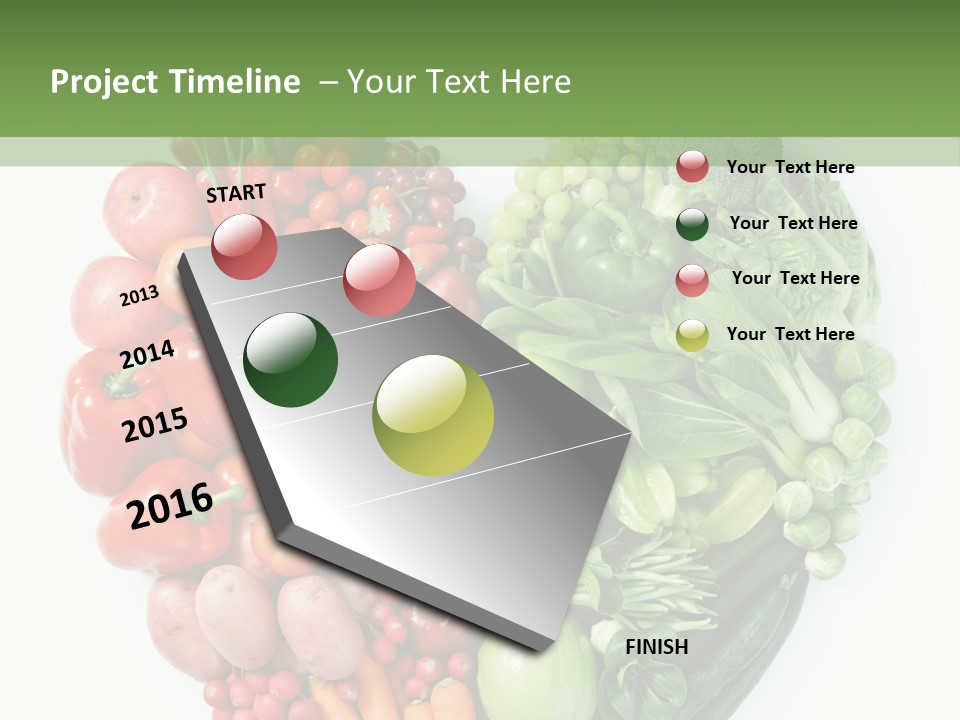 Project Timeline – Your Text Here

START

2013

2014

2015

2016

FINISH

Your Text Here

Your Text Here

Your Text Here

Your Text Here